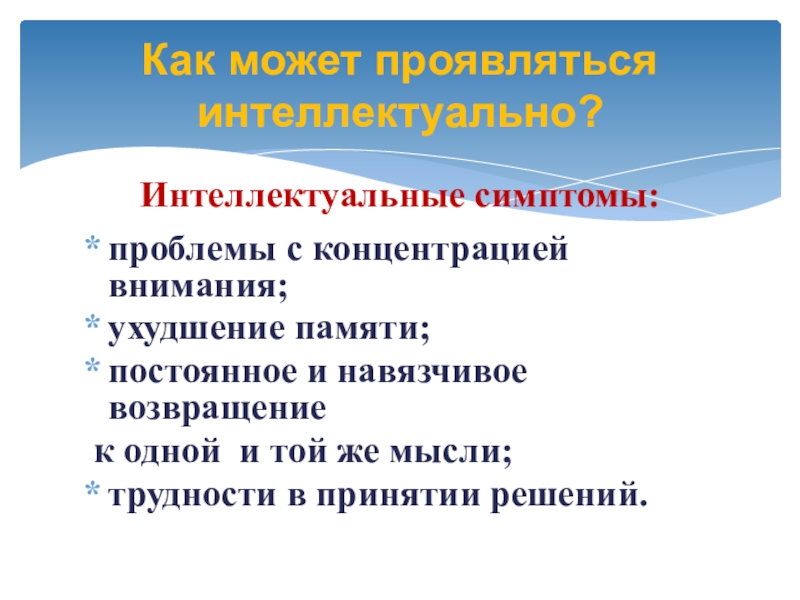 Как может проявляться интеллектуально?

Интеллектуальные симптомы:

* проблемы с концентрацией внимания;
* ухудшение памяти;
* постоянное и навязчивое возвращение
к одной и той же мысли;
* трудности в принятии решений.